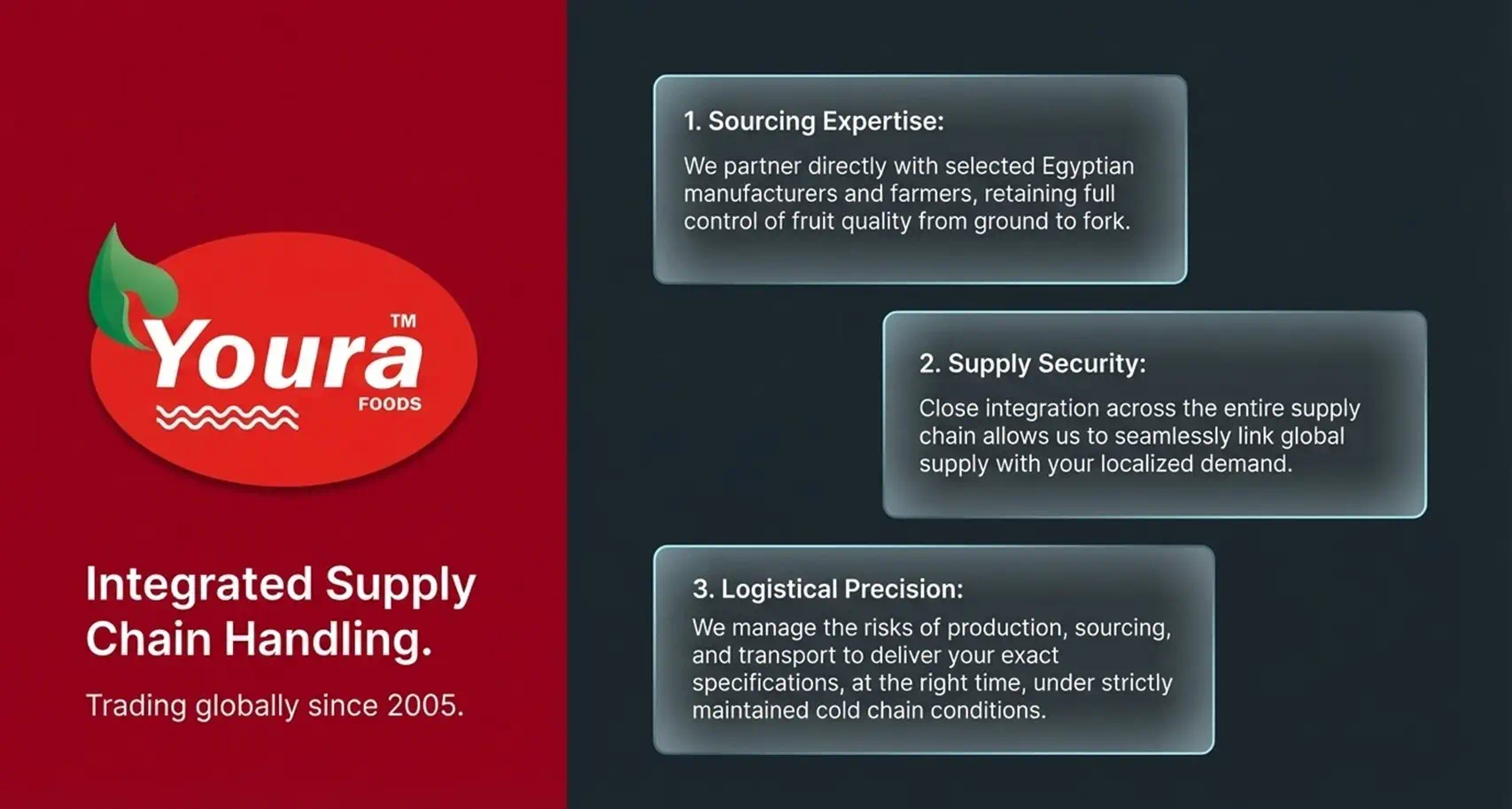 Youra™
FOODS

Integrated Supply Chain Handling.

Trading globally since 2005.

1. Sourcing Expertise:

We partner directly with selected Egyptian manufacturers and farmers, retaining full control of fruit quality from ground to fork.

2. Supply Security:

Close integration across the entire supply chain allows us to seamlessly link global supply with your localized demand.

3. Logistical Precision:

We manage the risks of production, sourcing, and transport to deliver your exact specifications, at the right time, under strictly maintained cold chain conditions.